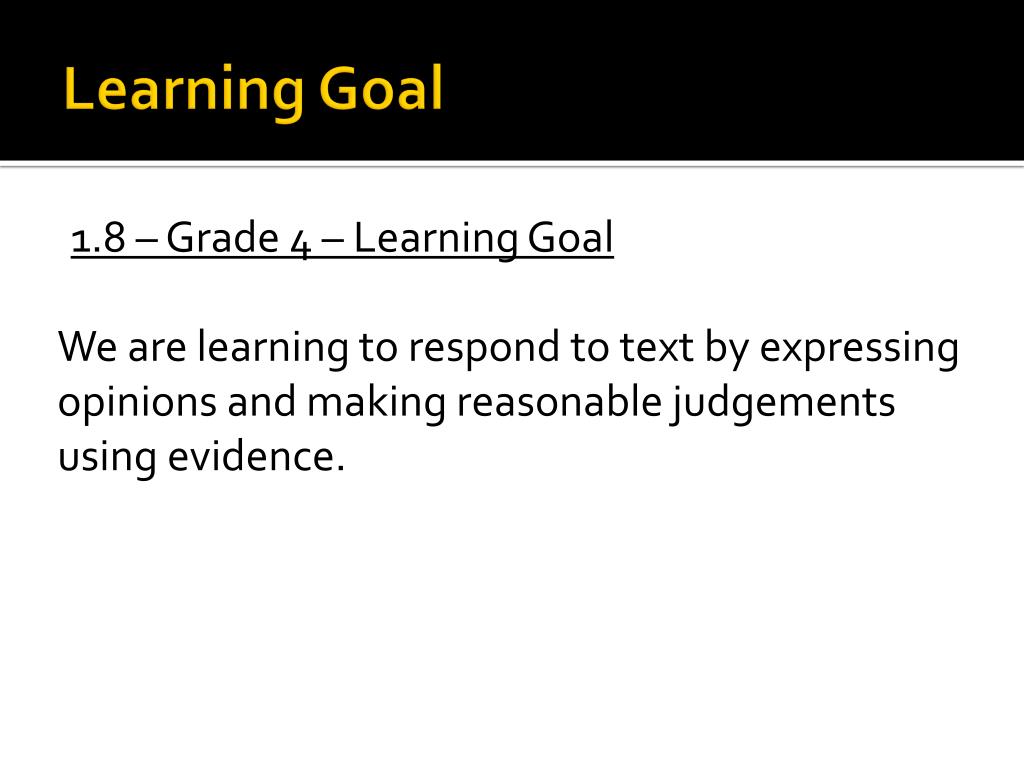 Learning Goal

1.8 – Grade 4 – Learning Goal

We are learning to respond to text by expressing opinions and making reasonable judgements using evidence.